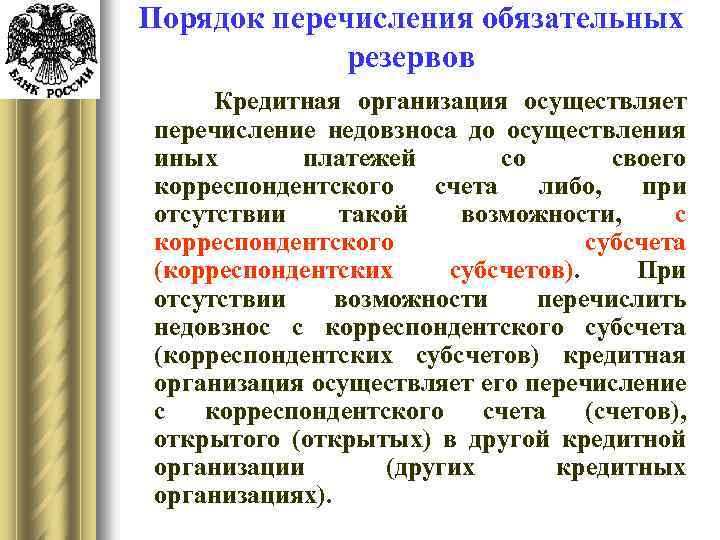 БАНК РОССИИ

Порядок перечисления обязательных резервов

Кредитная организация осуществляет перечисление недовзноса до осуществления иных платежей со своего корреспондентского счета либо, при отсутствии такой возможности, с корреспондентского субсчета (корреспондентских субсчетов). При отсутствии возможности перечислить недовзнос с корреспондентского субсчета (корреспондентских субсчетов) кредитная организация осуществляет его перечисление с корреспондентского счета (счетов), открытого (открытых) в другой кредитной организации (других кредитных организациях).